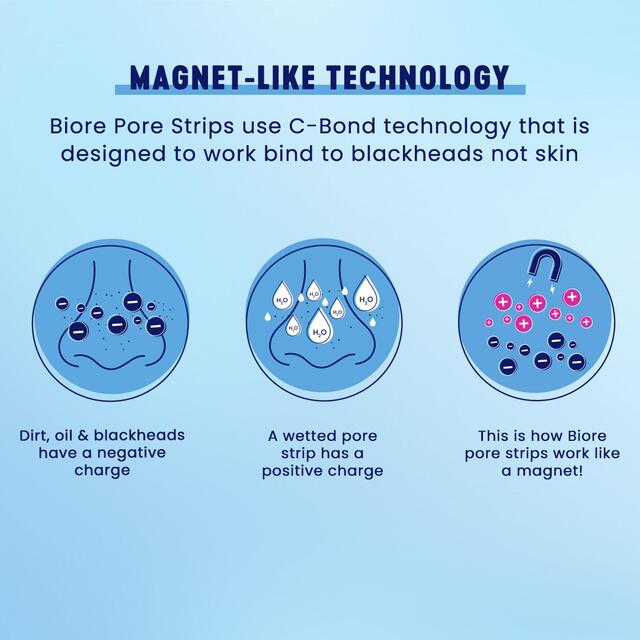 MAGNET-LIKE TECHNOLOGY

Biore Pore Strips use C-Bond technology that is designed to work bind to blackheads not skin

$H_2O$ $H_2O$ $H_2O$ $H_2O$ $H_2O$ $H_2O$

Dirt, oil & blackheads have a negative charge

A wetted pore strip has a positive charge

This is how Biore pore strips work like a magnet!